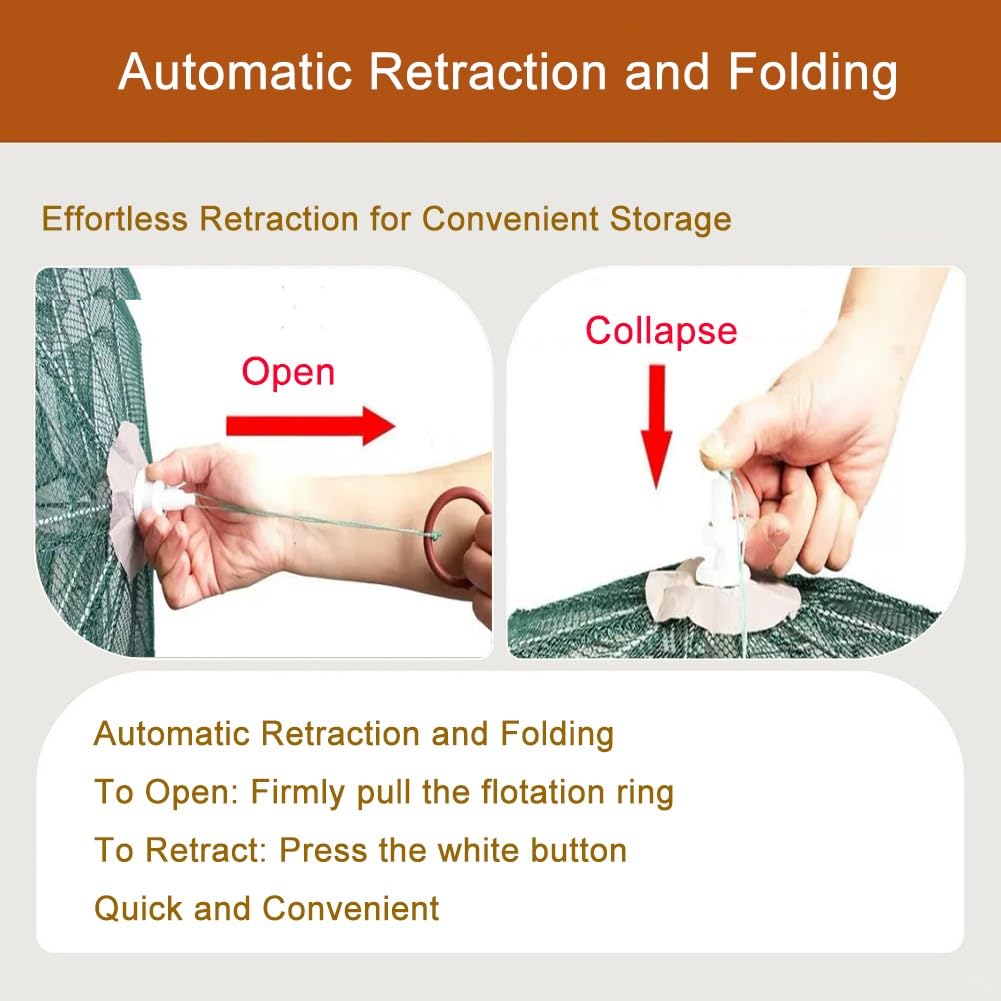 Automatic Retraction and Folding

Effortless Retraction for Convenient Storage

Open

Collapse

Automatic Retraction and Folding

To Open: Firmly pull the flotation ring

To Retract: Press the white button

Quick and Convenient